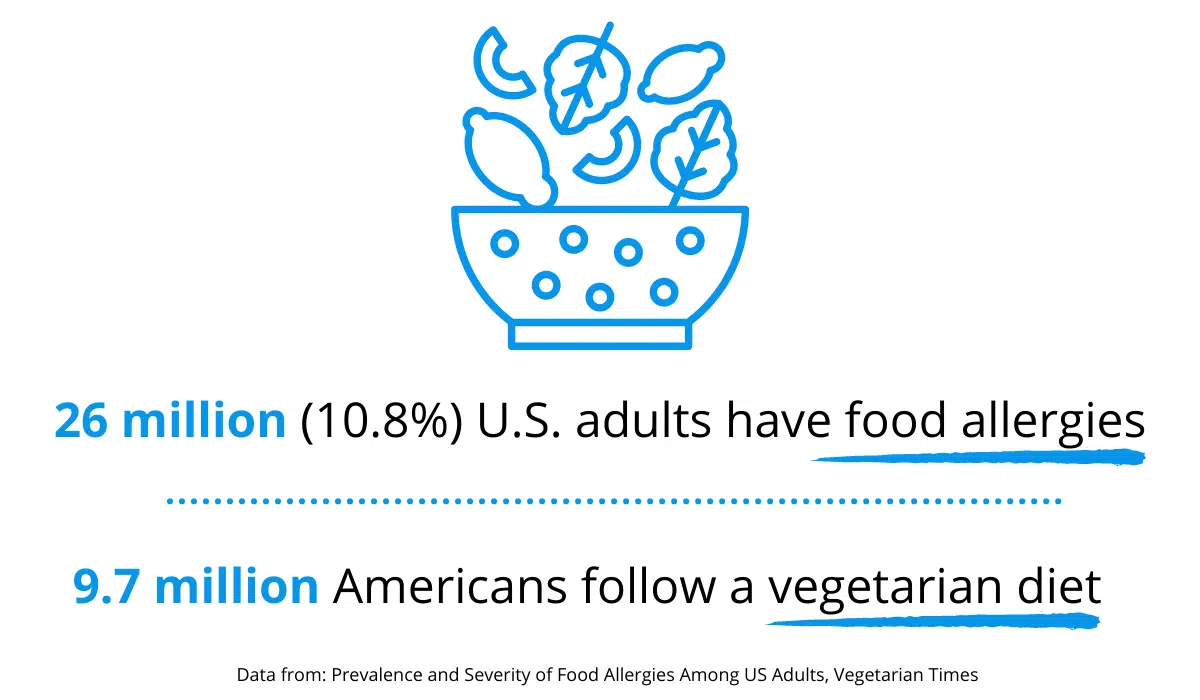 26 million (10.8%) U.S. adults have food allergies

9.7 million Americans follow a vegetarian diet

Data from: Prevalence and Severity of Food Allergies Among US Adults, Vegetarian Times